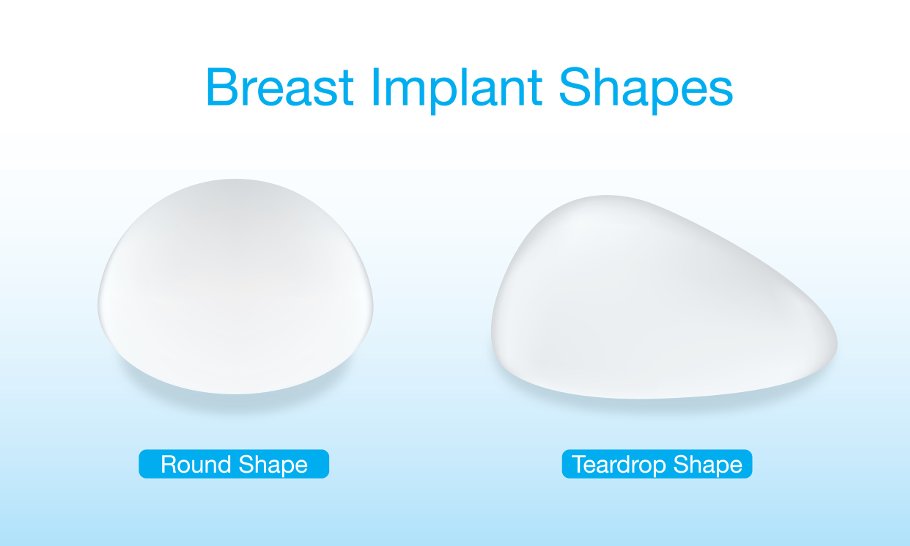 Breast Implant Shapes

Round Shape

Teardrop Shape